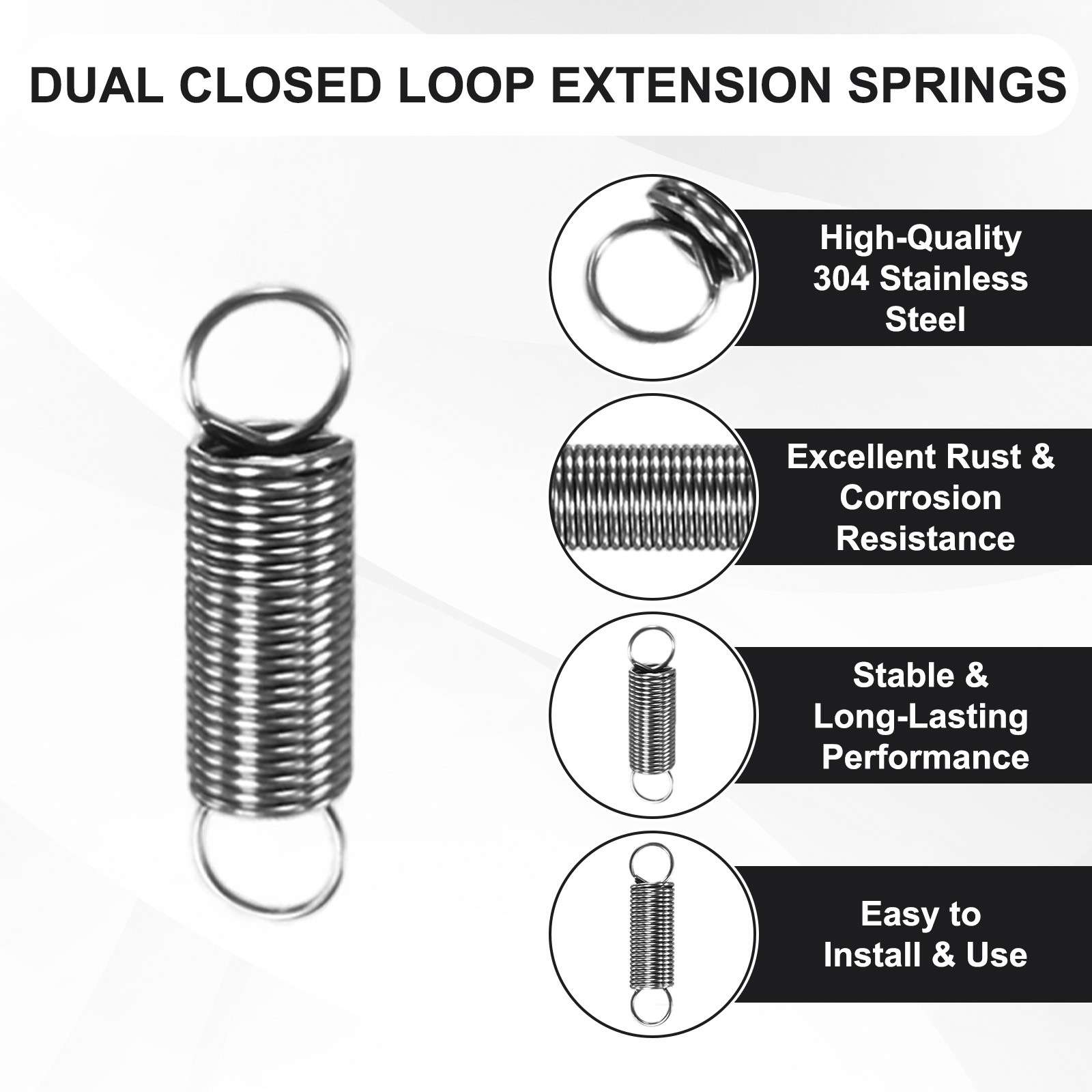 DUAL CLOSED LOOP EXTENSION SPRINGS

High-Quality 304 Stainless Steel

Excellent Rust & Corrosion Resistance

Stable & Long-Lasting Performance

Easy to Install & Use